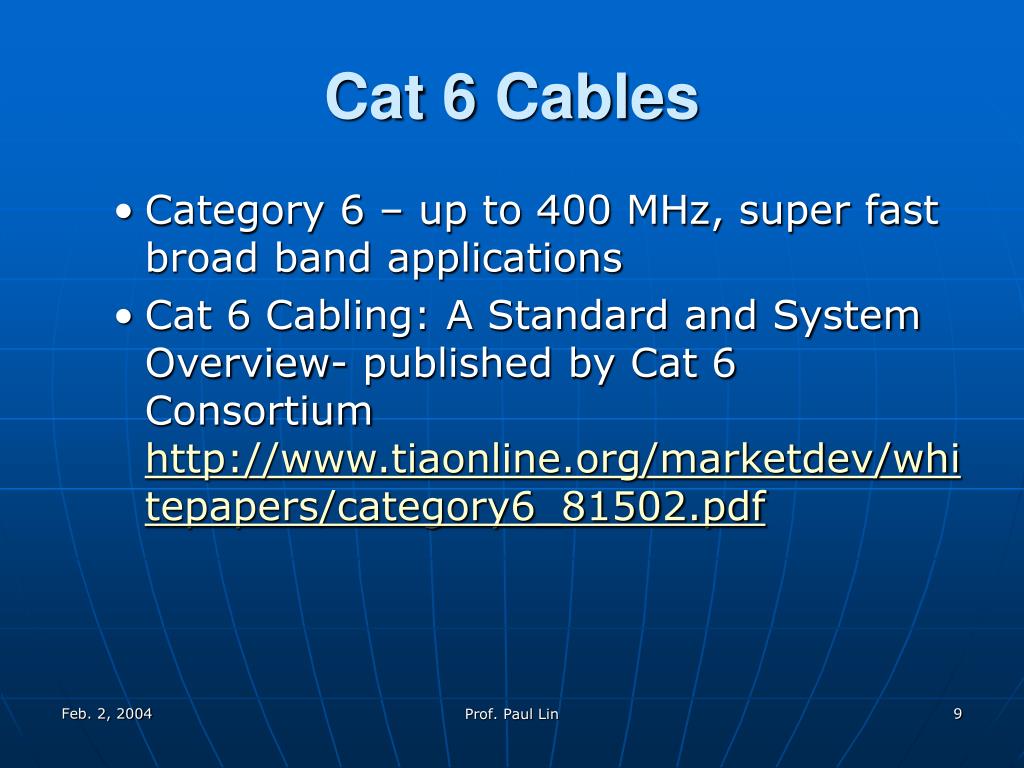 Cat 6 Cables

• Category 6 – up to 400 MHz, super fast broad band applications

• Cat 6 Cabling: A Standard and System Overview- published by Cat 6 Consortium http://www.tiaonline.org/marketdev/whitepapers/category6_81502.pdf

Feb. 2, 2004

Prof. Paul Lin

9